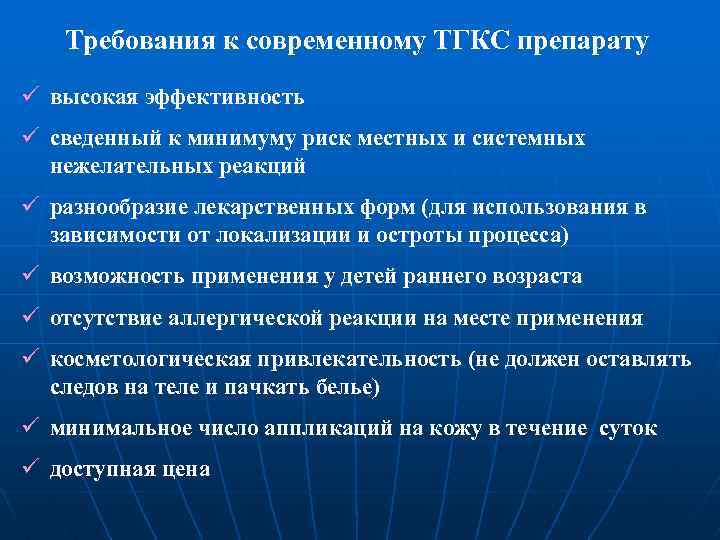 Требования к современному ТГКС препарату

✓ высокая эффективность

✓ сведенный к минимуму риск местных и системных нежелательных реакций

✓ разнообразие лекарственных форм (для использования в зависимости от локализации и остроты процесса)

✓ возможность применения у детей раннего возраста

✓ отсутствие аллергической реакции на месте применения

✓ косметологическая привлекательность (не должен оставлять следов на теле и пачкать белье)

✓ минимальное число аппликаций на кожу в течение суток

✓ доступная цена